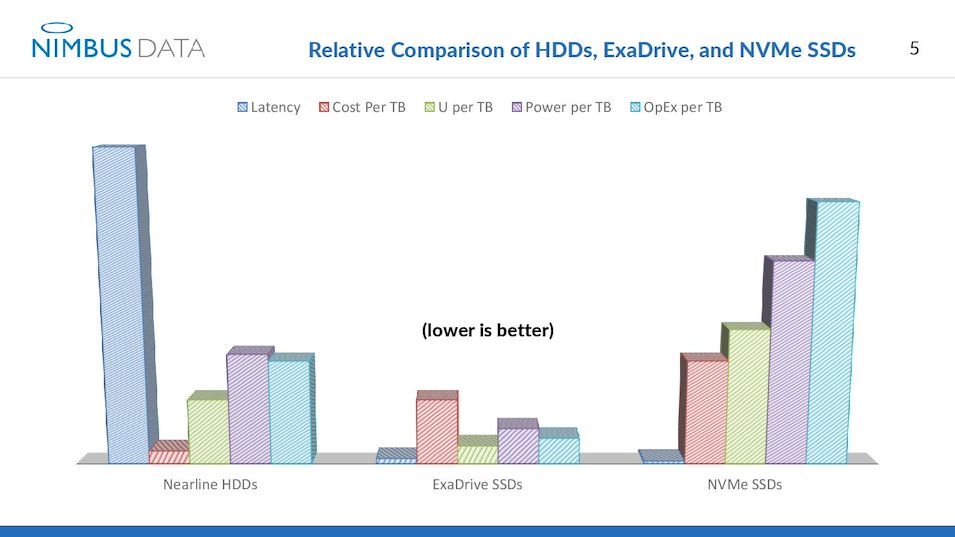 NIMBUS DATA

Relative Comparison of HDDs, ExaDrive, and NVMe SSDs

5

Latency Cost Per TB U per TB Power per TB OpEx per TB

(lower is better)

Nearline HDDs ExaDrive SSDs NVMe SSDs